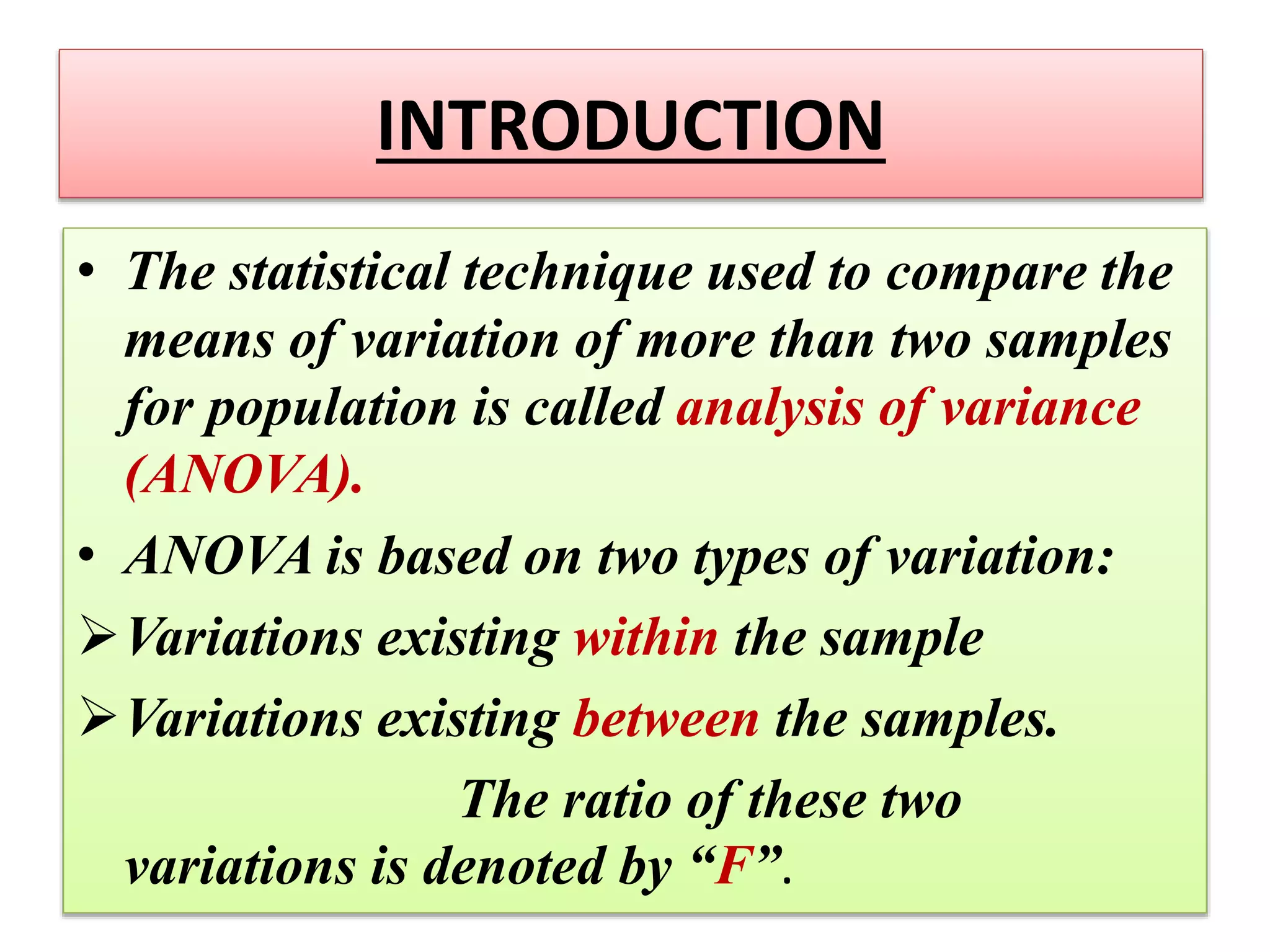 INTRODUCTION

• The statistical technique used to compare the means of variation of more than two samples for population is called analysis of variance (ANOVA).

• ANOVA is based on two types of variation:

➢ Variations existing within the sample

➢ Variations existing between the samples.

The ratio of these two variations is denoted by “F”.